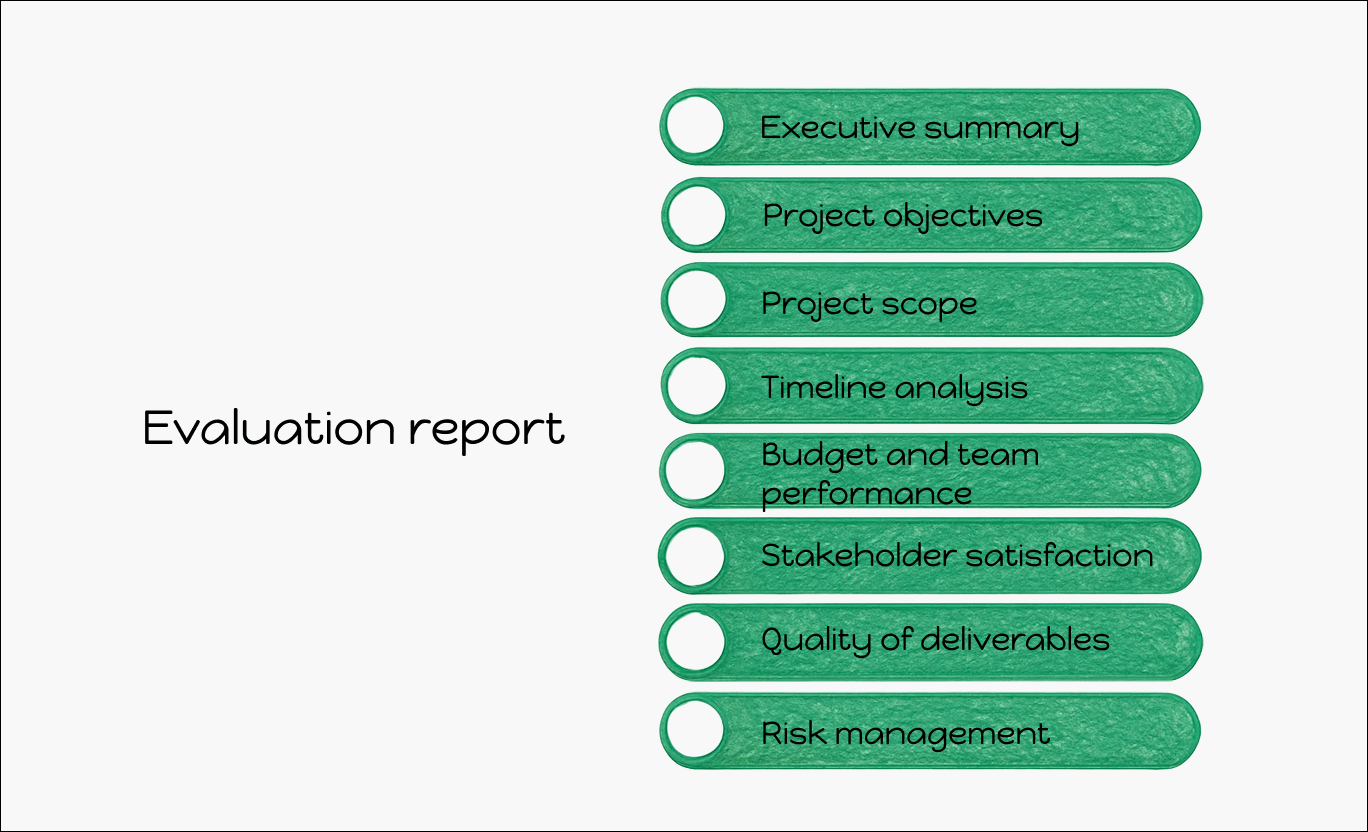 Evaluation report

Executive summary

Project objectives

Project scope

Timeline analysis

Budget and team performance

Stakeholder satisfaction

Quality of deliverables

Risk management